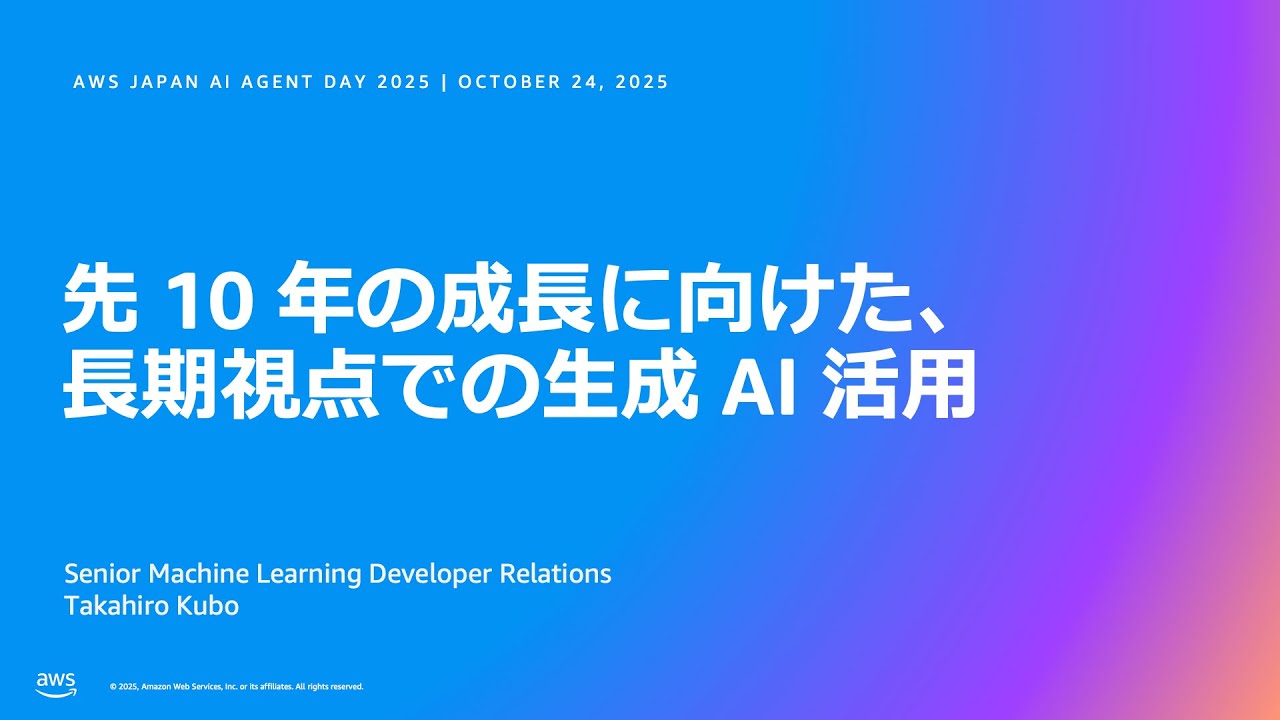 AWS JAPAN AI AGENT DAY 2025 | OCTOBER 24, 2025

先 10 年の成長に向けた、
長期視点での生成 AI 活用

Senior Machine Learning Developer Relations
Takahiro Kubo

aws

© 2025, Amazon Web Services, Inc. or its affiliates. All rights reserved.